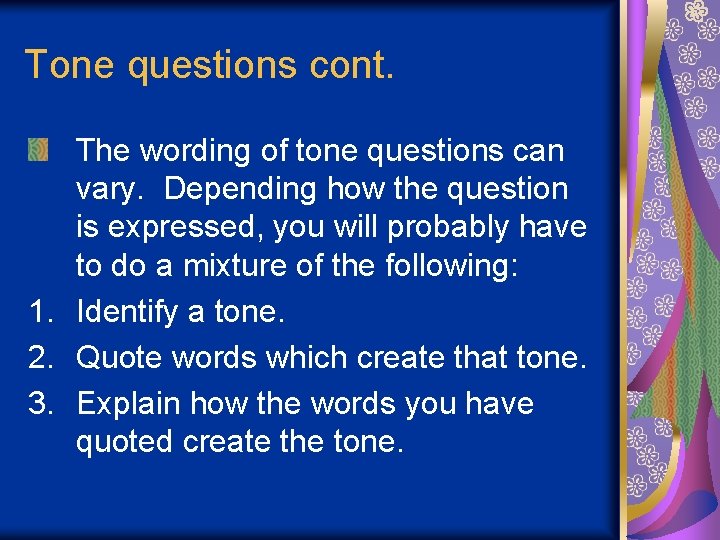 Tone questions cont.

The wording of tone questions can vary. Depending how the question is expressed, you will probably have to do a mixture of the following:

1. Identify a tone.
2. Quote words which create that tone.
3. Explain how the words you have quoted create the tone.